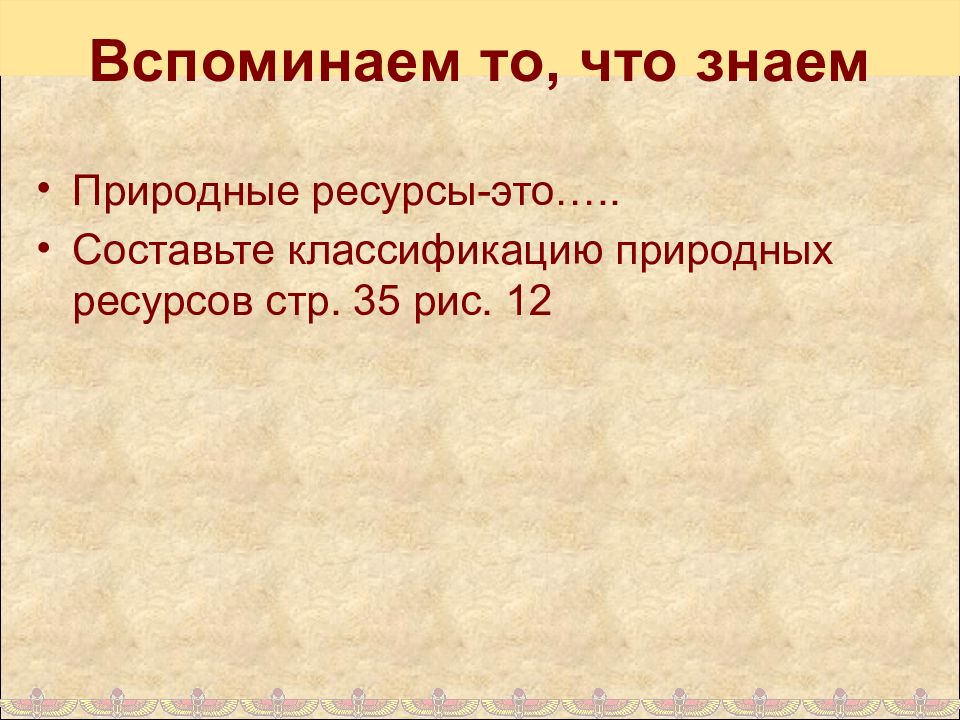 Вспоминаем то, что знаем

• Природные ресурсы-это…..
• Составьте классификацию природных ресурсов стр. 35 рис. 12